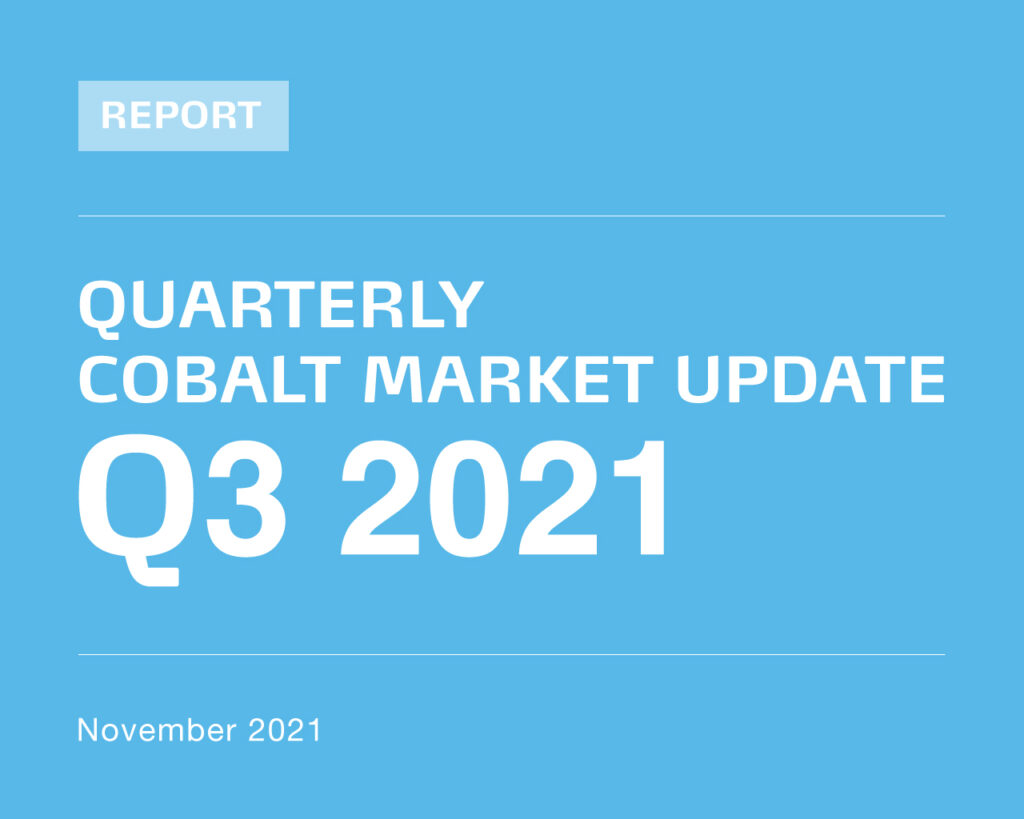 REPORT

QUARTERLY
COBALT MARKET UPDATE
Q3 2021

November 2021